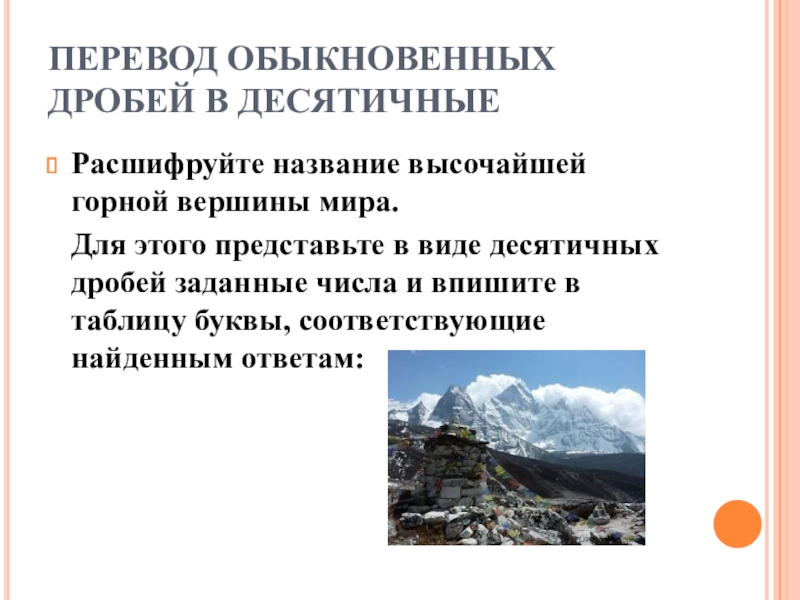 ПЕРЕВОД ОБЫКНОВЕННЫХ ДРОБЕЙ В ДЕСЯТИЧНЫЕ

Расшифруйте название высочайшей горной вершины мира.

Для этого представьте в виде десятичных дробей заданные числа и впишите в таблицу буквы, соответствующие найденным ответам: